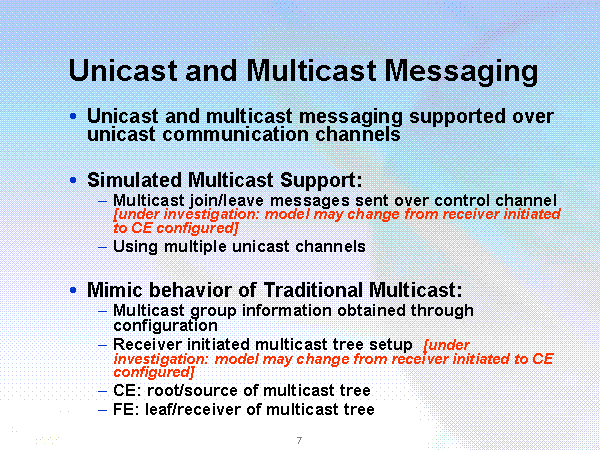 Unicast and Multicast Messaging

• Unicast and multicast messaging supported over unicast communication channels

• Simulated Multicast Support:
– Multicast join/leave messages sent over control channel [under investigation: model may change from receiver initiated to CE configured]
– Using multiple unicast channels

• Mimic behavior of Traditional Multicast:
– Multicast group information obtained through configuration
– Receiver initiated multicast tree setup [under investigation: model may change from receiver initiated to CE configured]
– CE: root/source of multicast tree
– FE: leaf/receiver of multicast tree

7